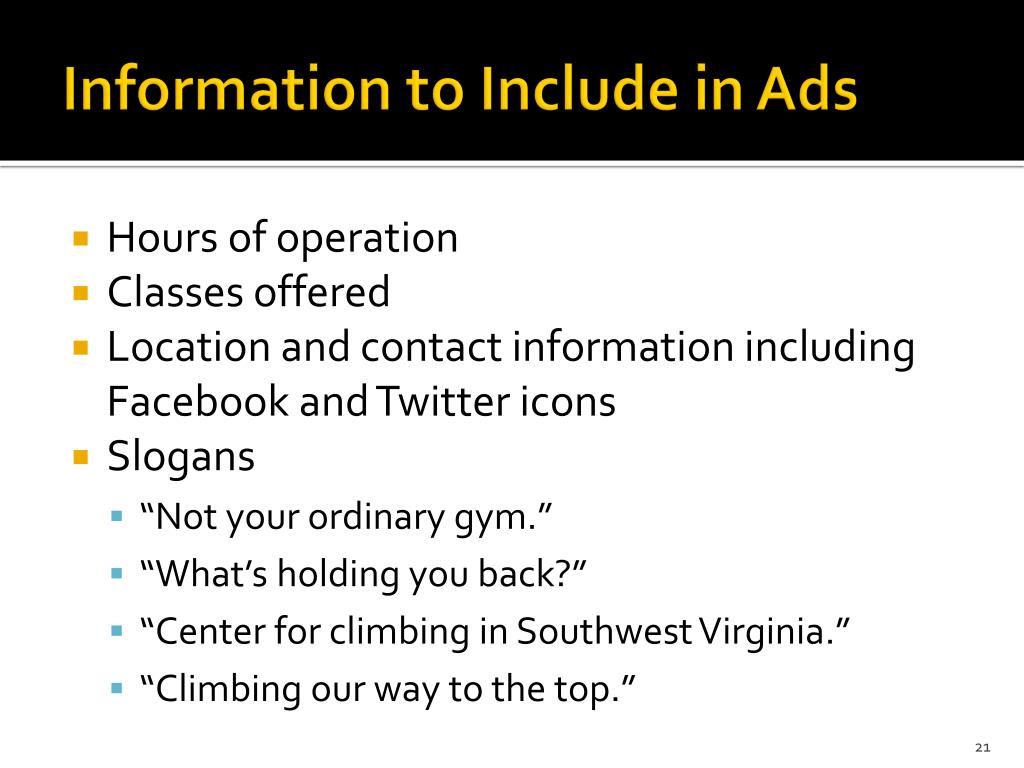 Information to Include in Ads

- Hours of operation
- Classes offered
- Location and contact information including Facebook and Twitter icons
- Slogans
  - “Not your ordinary gym.”
  - “What’s holding you back?”
  - “Center for climbing in Southwest Virginia.”
  - “Climbing our way to the top.”

21